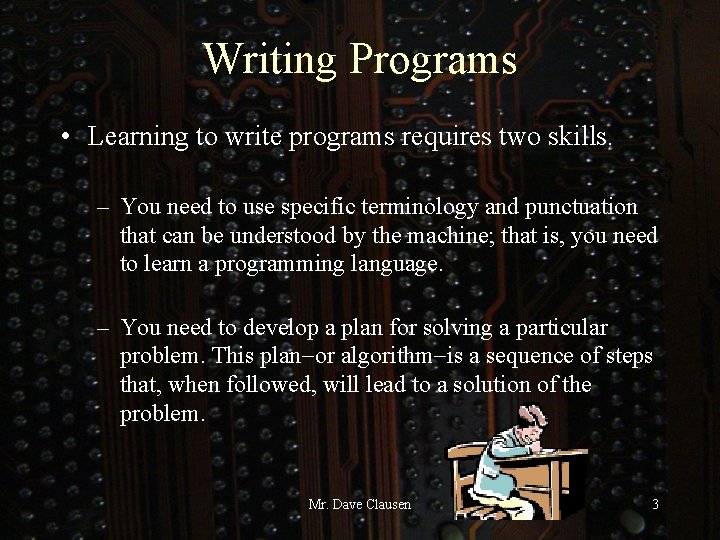 Writing Programs

• Learning to write programs requires two skills.

– You need to use specific terminology and punctuation that can be understood by the machine; that is, you need to learn a programming language.

– You need to develop a plan for solving a particular problem. This plan–or algorithm–is a sequence of steps that, when followed, will lead to a solution of the problem.

Mr. Dave Clausen

3